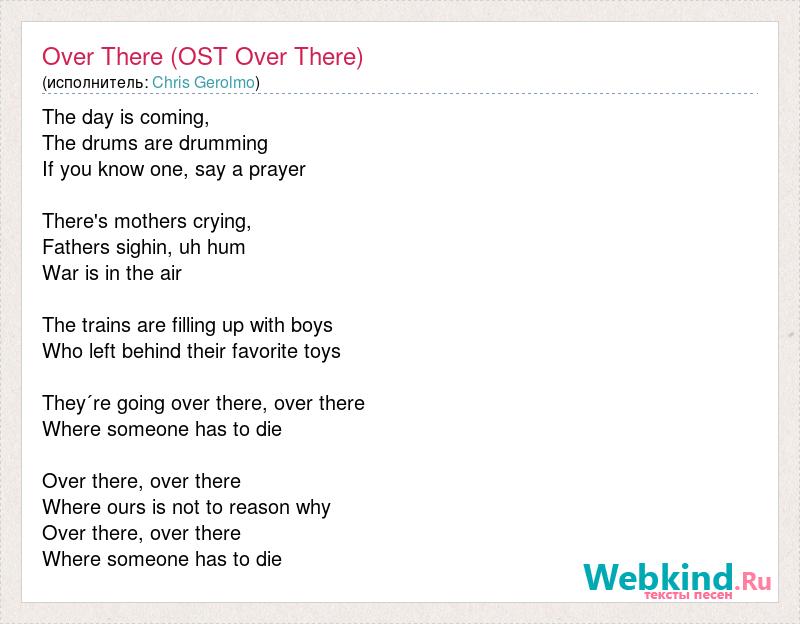 Over There (OST Over There)
(исполнитель: Chris Gerolmo)

The day is coming,
The drums are drumming
If you know one, say a prayer

There's mothers crying,
Fathers sighin, uh hum
War is in the air

The trains are filling up with boys
Who left behind their favorite toys

They´re going over there, over there
Where someone has to die

Over there, over there
Where ours is not to reason why
Over there, over there
Where someone has to die

Webkind.Ru
тексты песен